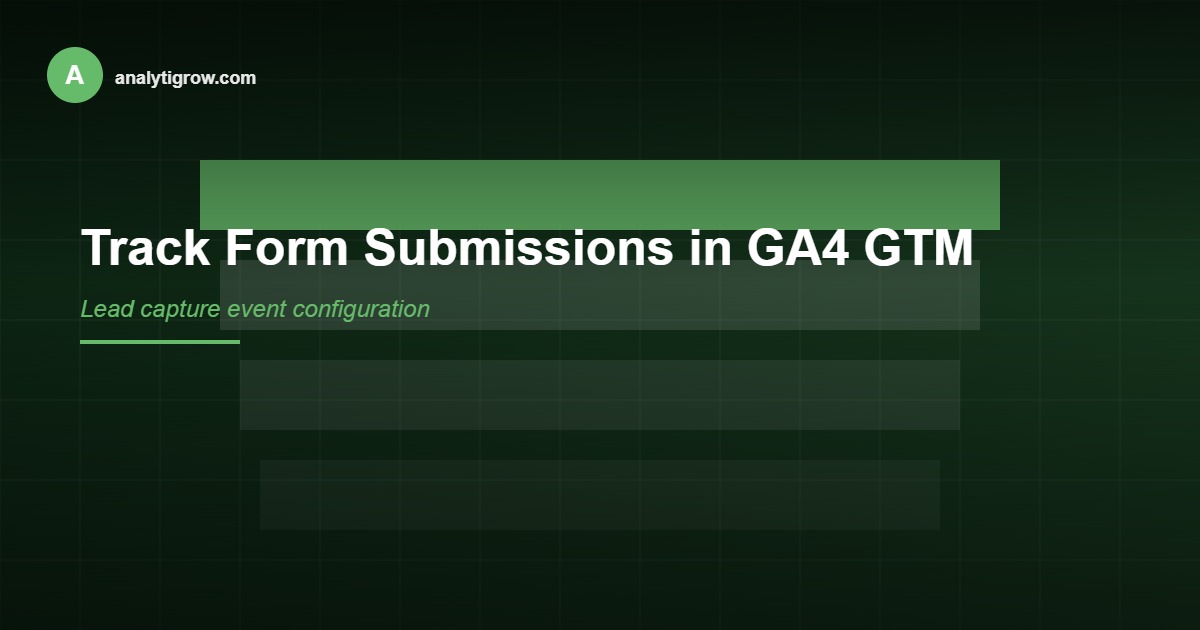 A analytigrow.com

Track Form Submissions in GA4 GTM

Lead capture event configuration